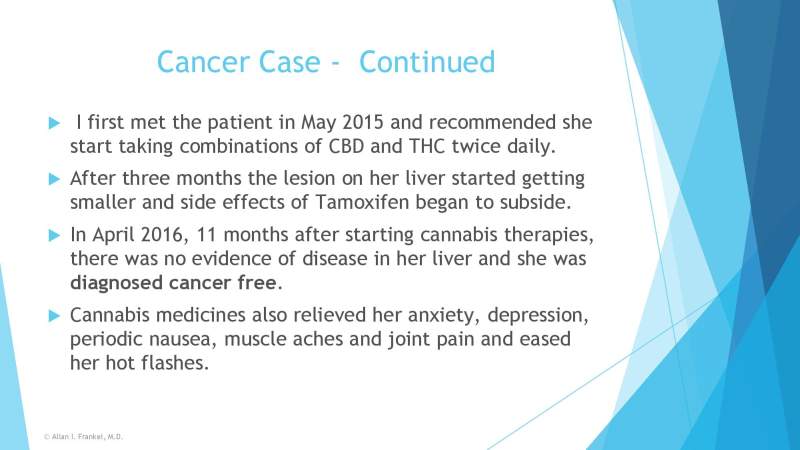 Cancer Case - Continued

I first met the patient in May 2015 and recommended she start taking combinations of CBD and THC twice daily.

After three months the lesion on her liver started getting smaller and side effects of Tamoxifen began to subside.

In April 2016, 11 months after starting cannabis therapies, there was no evidence of disease in her liver and she was diagnosed cancer free.

Cannabis medicines also relieved her anxiety, depression, periodic nausea, muscle aches and joint pain and eased her hot flashes.

© Allan I. Frankel, M.D.